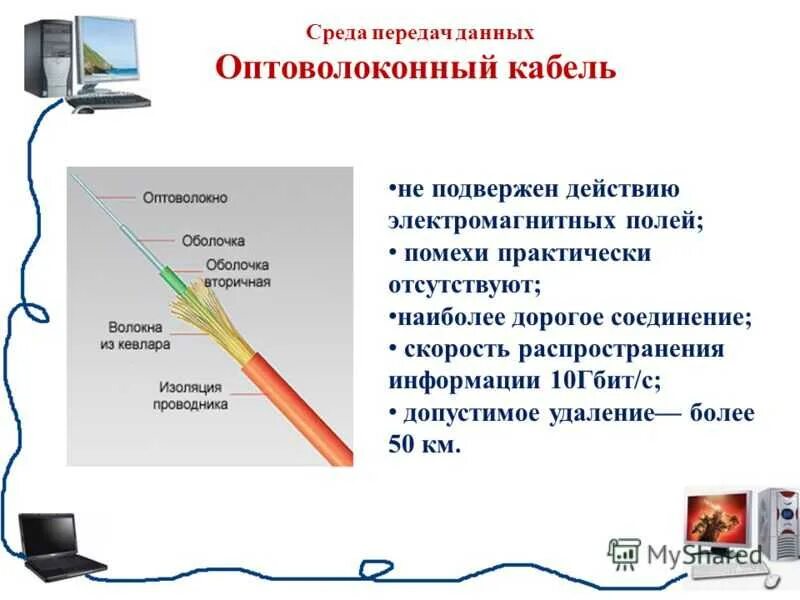 Среда передач данных
Оптоволоконный кабель

Оптоволокно
Оболочка
Оболочка вторичная
Волокна из кевлара
Изоляция проводника

•не подвержен действию электромагнитных полей;
• помехи практически отсутствуют;
•наиболее дорогое соединение;
• скорость распространения информации 10Гбит/с;
• допустимое удаление— более 50 км.

MyShared